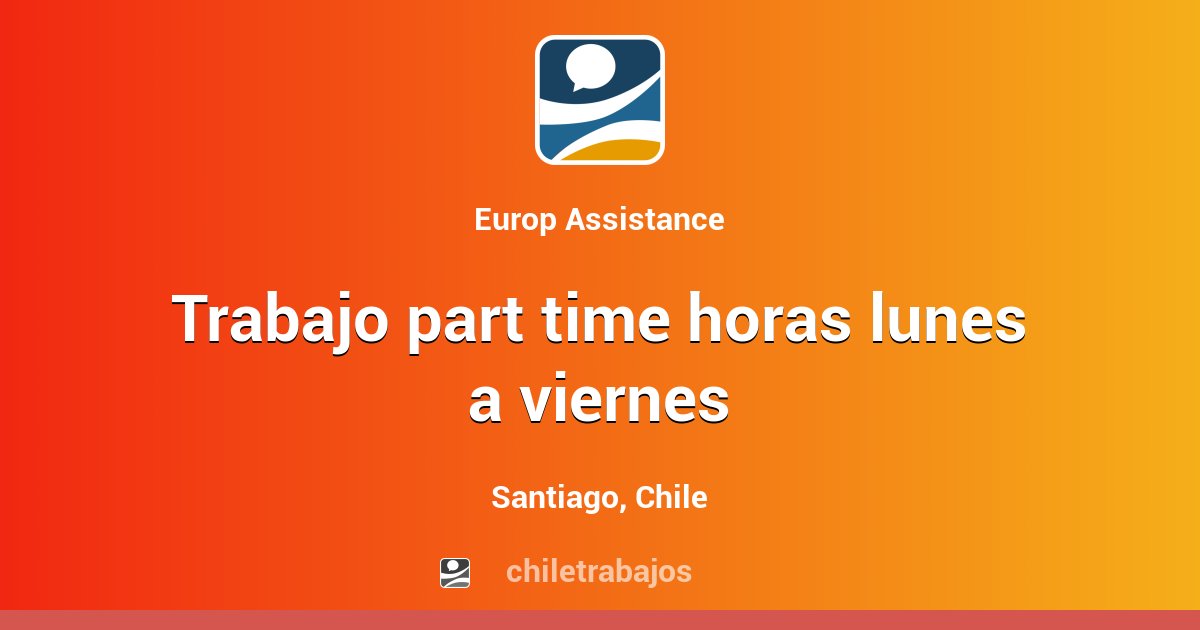 Europ Assistance

Trabajo part time horas lunes a viernes

Santiago, Chile

chiletrabajos